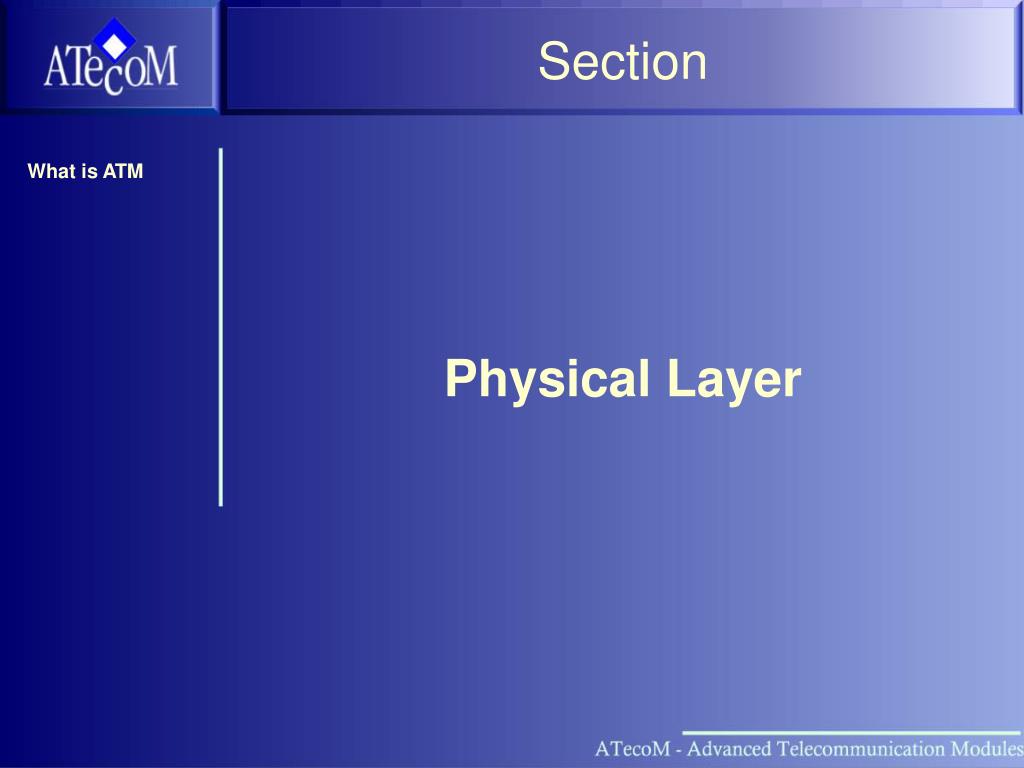 ATecoM

Section

What is ATM

Physical Layer

ATecoM - Advanced Telecommunication Modules